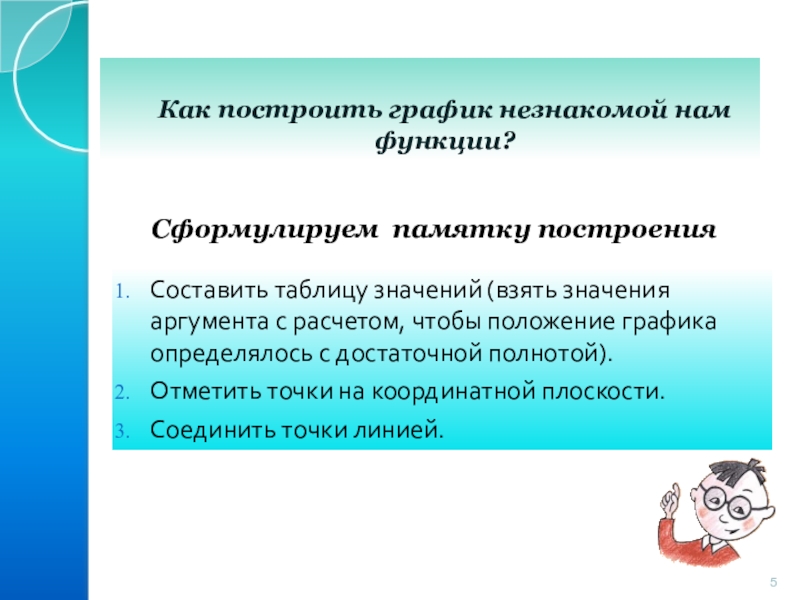 Как построить график незнакомой нам функции?

Сформулируем памятку построения

1. Составить таблицу значений (взять значения аргумента с расчетом, чтобы положение графика определялось с достаточной полнотой).
2. Отметить точки на координатной плоскости.
3. Соединить точки линией.

5